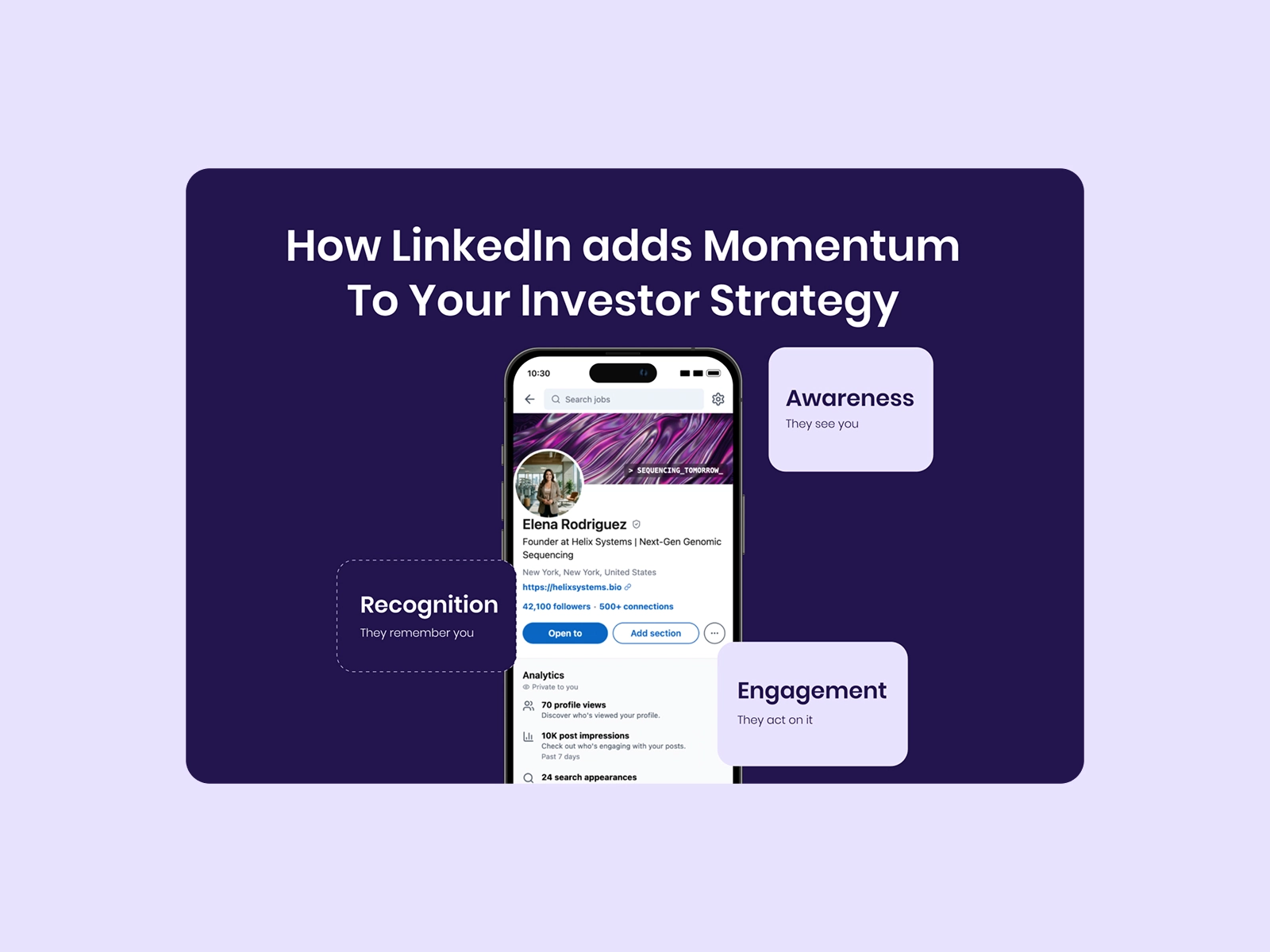 How LinkedIn adds Momentum To Your Investor Strategy

10:30

Search jobs

> SEQUENCING_TOMORROW_

Elena Rodriguez

Founder at Helix Systems | Next-Gen Genomic Sequencing

New York, New York, United States

https://helixsystems.bio

42,100 followers · 500+ connections

Open to

Add section

Analytics

Private to you

70 profile views

Discover who's viewed your profile.

10K post impressions

Check out who's engaging with your posts.

Past 7 days

24 search appearances

Awareness

They see you

Recognition

They remember you

Engagement

They act on it